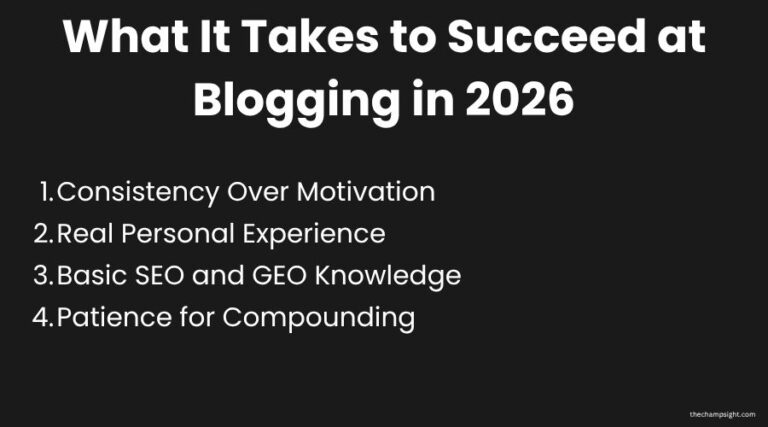 What It Takes to Succeed at Blogging in 2026

1. Consistency Over Motivation
2. Real Personal Experience
3. Basic SEO and GEO Knowledge
4. Patience for Compounding

thechampsight.com